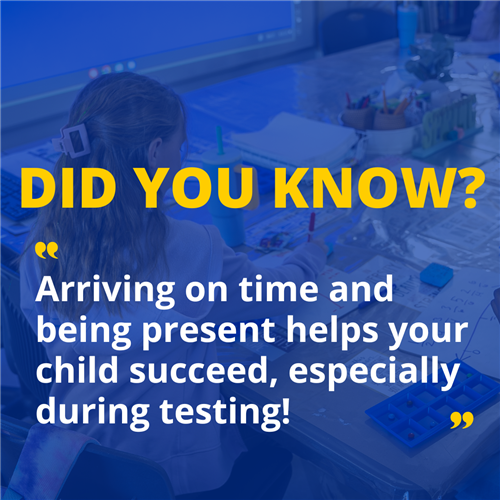 DID YOU KNOW?

“

Arriving on time and being present helps your child succeed, especially during testing!

”